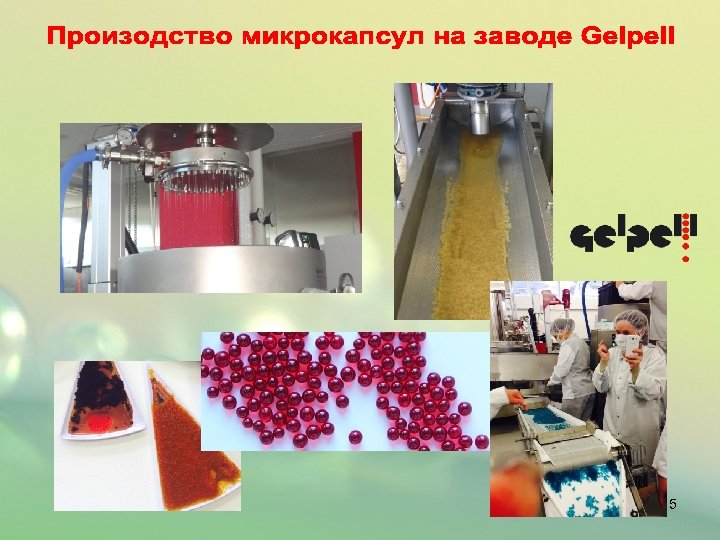 Производство микрокапсул на заводе Gelpell

gelpell

5